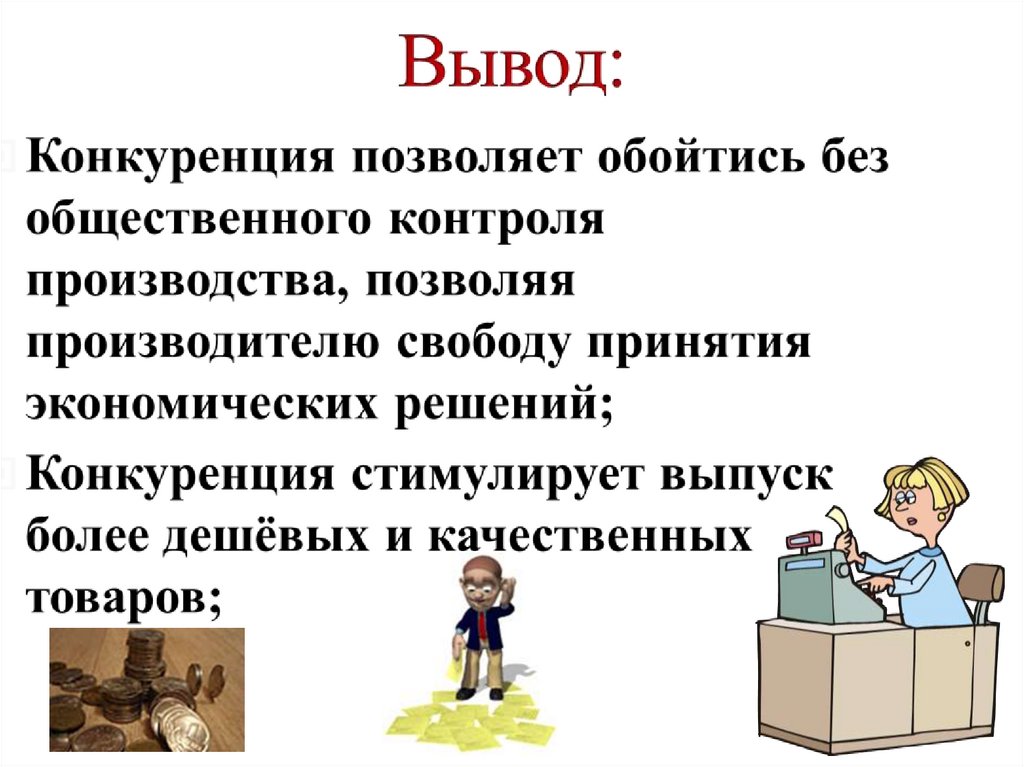 Вывод:

Конкуренция позволяет обойтись без общественного контроля производства, позволяя производителю свободу принятия экономических решений;

Конкуренция стимулирует выпуск более дешёвых и качественных товаров;